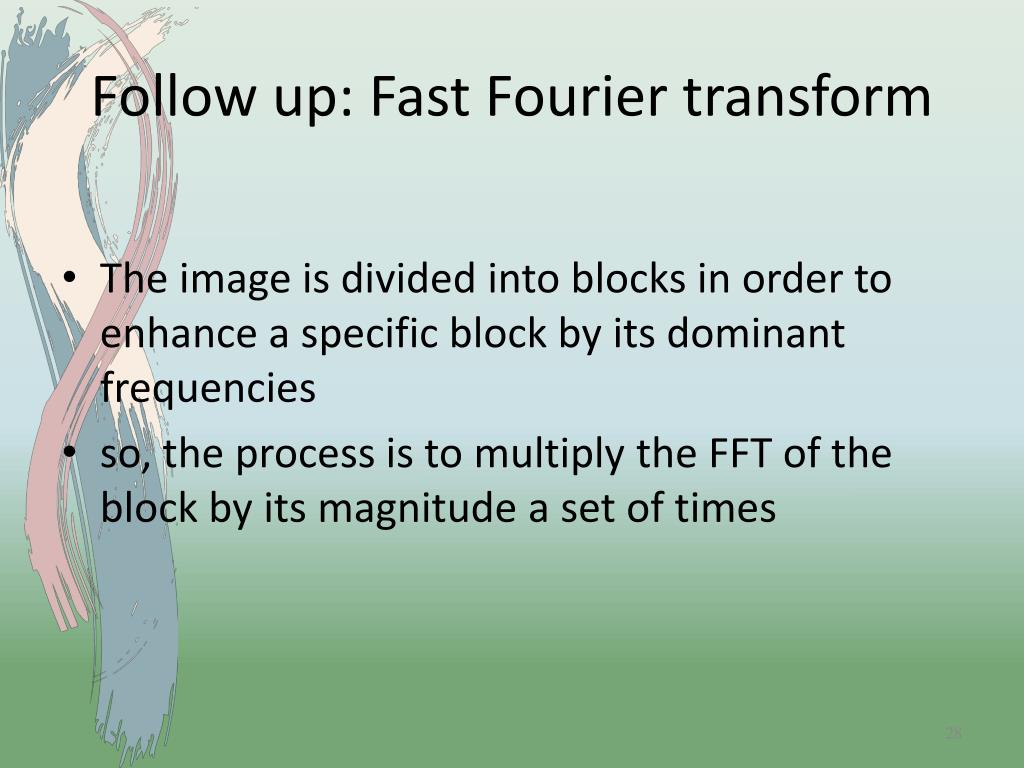 Follow up: Fast Fourier transform

• The image is divided into blocks in order to enhance a specific block by its dominant frequencies
• so, the process is to multiply the FFT of the block by its magnitude a set of times

28